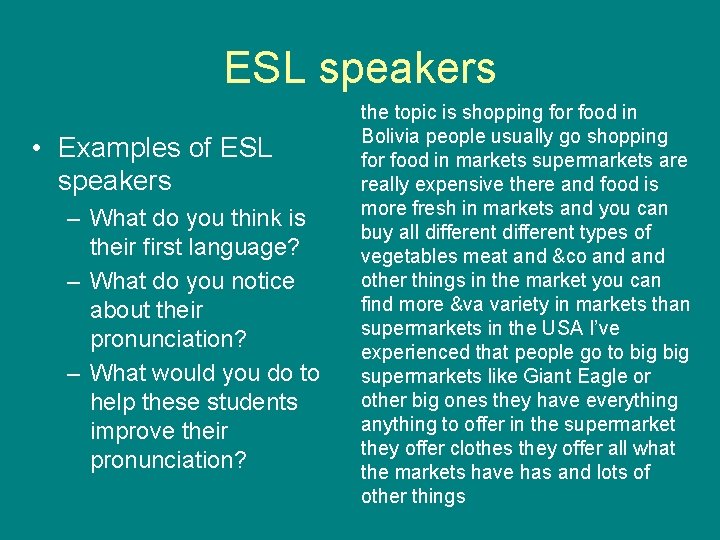 ESL speakers

• Examples of ESL speakers
– What do you think is their first language?
– What do you notice about their pronunciation?
– What would you do to help these students improve their pronunciation?

the topic is shopping for food in Bolivia people usually go shopping for food in markets supermarkets are really expensive there and food is more fresh in markets and you can buy all different different types of vegetables meat and &co and and other things in the market you can find more &va variety in markets than supermarkets in the USA I've experienced that people go to big big supermarkets like Giant Eagle or other big ones they have everything anything to offer in the supermarket they offer clothes they offer all what the markets have has and lots of other things